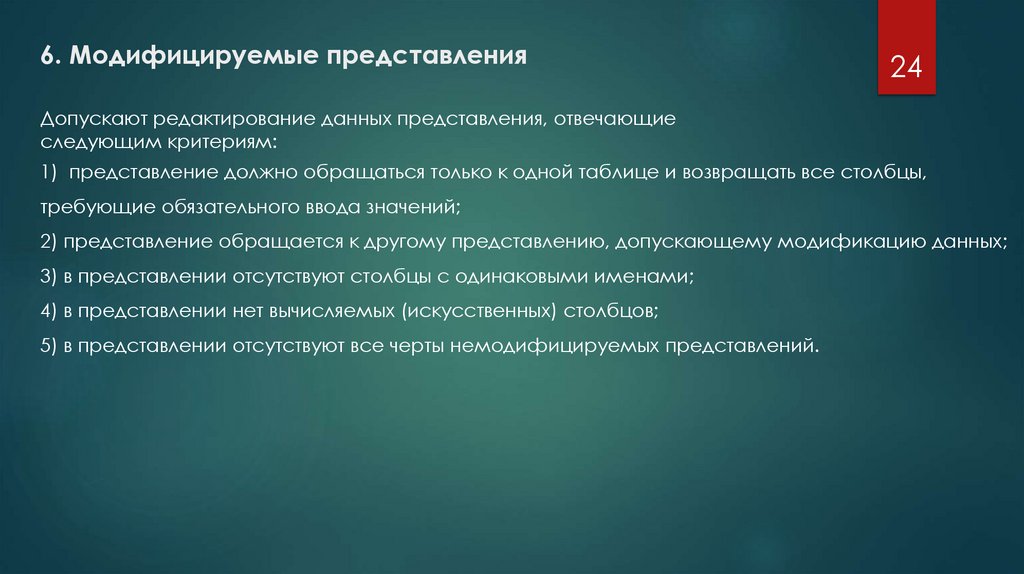 6. Модифицируемые представления

24

Допускают редактирование данных представления, отвечающие следующим критериям:

1) представление должно обращаться только к одной таблице и возвращать все столбцы, требующие обязательного ввода значений;

2) представление обращается к другому представлению, допускающему модификацию данных;

3) в представлении отсутствуют столбцы с одинаковыми именами;

4) в представлении нет вычисляемых (искусственных) столбцов;

5) в представлении отсутствуют все черты немодифицируемых представлений.